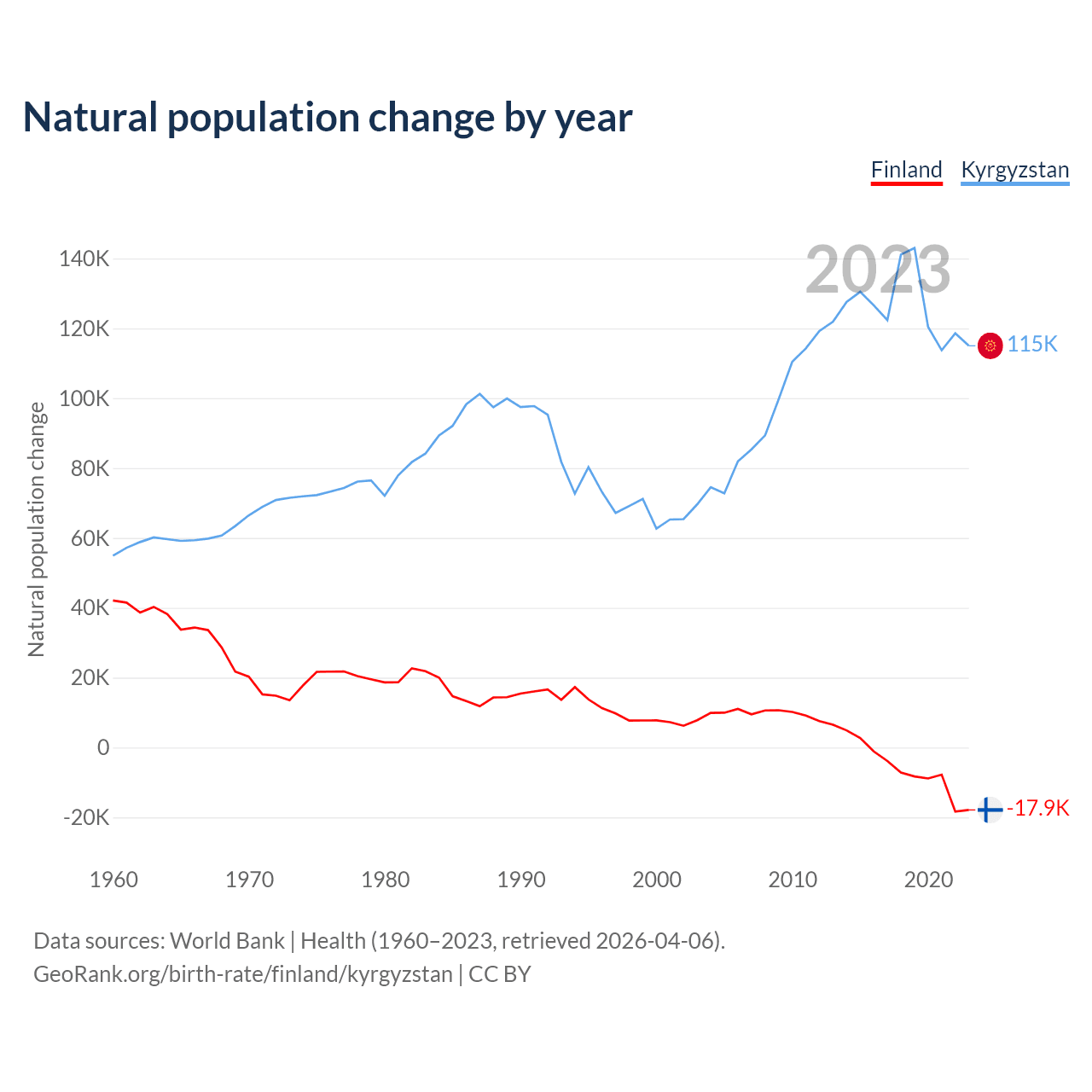 Natural population change by year

Finland Kyrgyzstan

2023

Natural population change

140K
120K
100K
80K
60K
40K
20K
0
-20K

115K
-17.9K

1960 1970 1980 1990 2000 2010 2020

Data sources: World Bank | Health (1960–2023, retrieved 2026-04-06).
GeoRank.org/birth-rate/finland/kyrgyzstan | CC BY